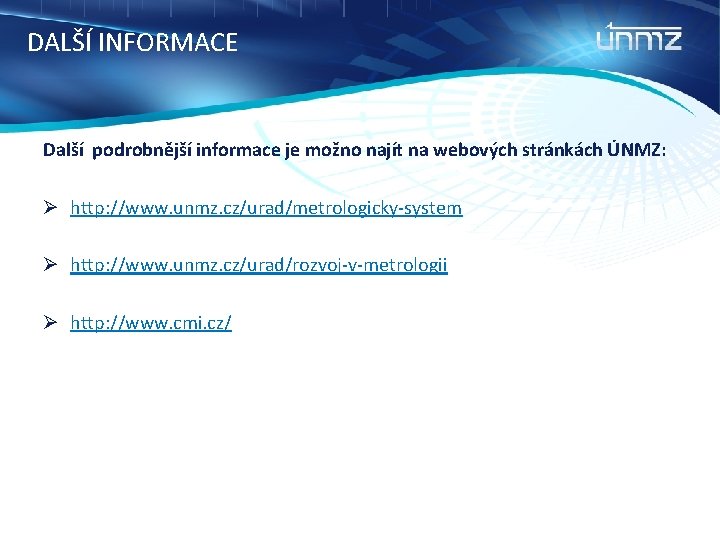 DALŠÍ INFORMACE

ÚNMZ

Další podrobnější informace je možno najít na webových stránkách ÚNMZ:

➢ http://www.unmz.cz/urad/metrologicky-system

➢ http://www.unmz.cz/urad/rozvoj-v-metrologii

➢ http://www.cmi.cz/